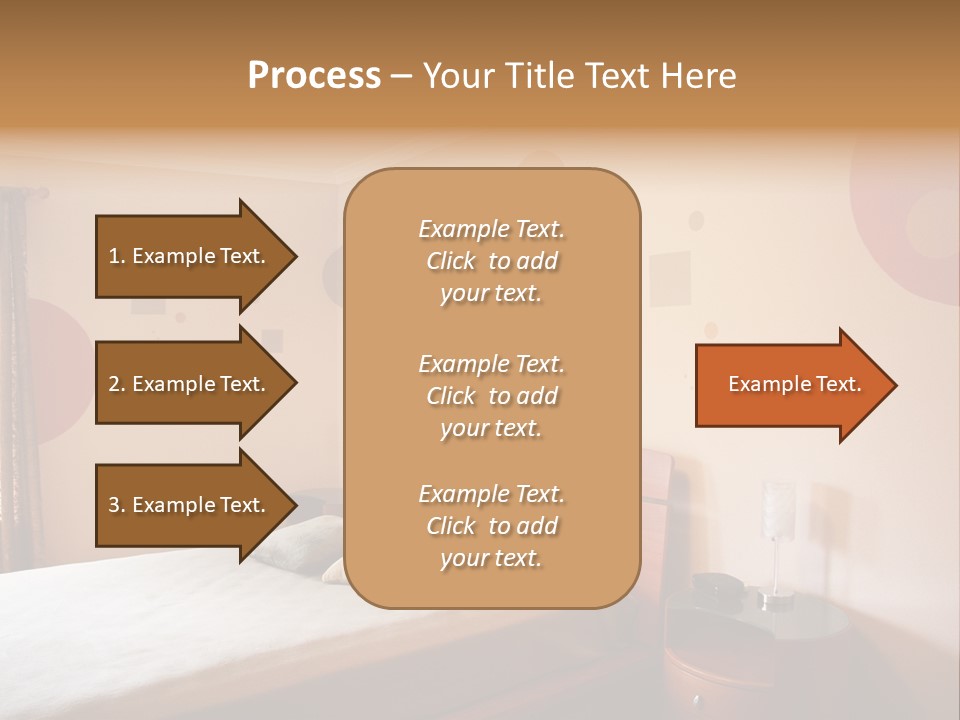 Process – Your Title Text Here

1. Example Text.

2. Example Text.

3. Example Text.

Example Text. Click to add your text.

Example Text. Click to add your text.

Example Text. Click to add your text.

Example Text.